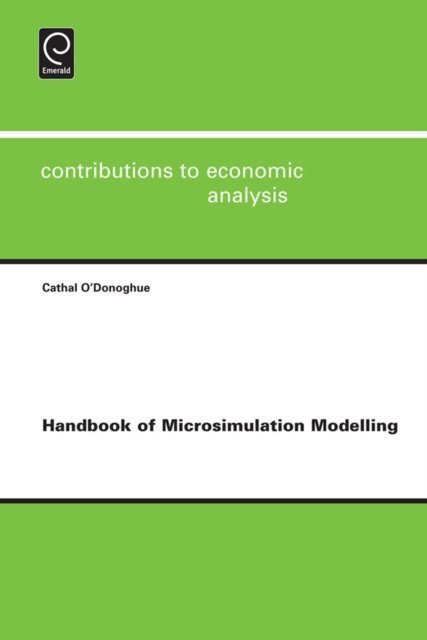 Emerald

contributions to economic analysis

Cathal O'Donoghue

Handbook of Microsimulation Modelling